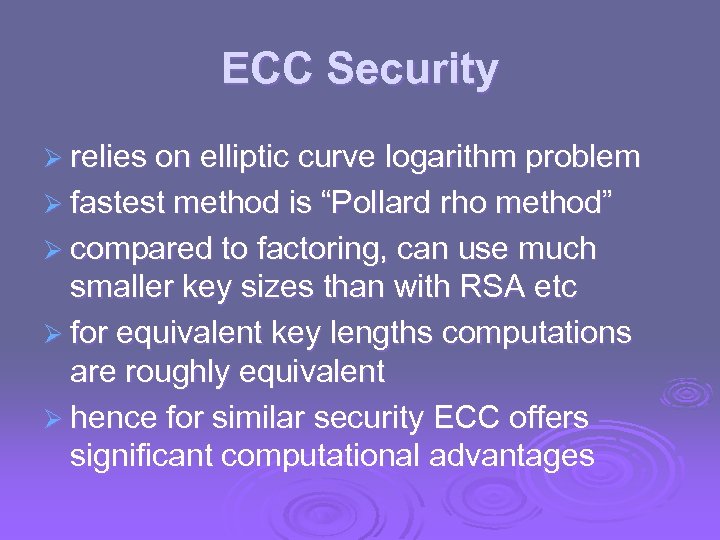 ECC Security

➢ relies on elliptic curve logarithm problem
➢ fastest method is “Pollard rho method”
➢ compared to factoring, can use much smaller key sizes than with RSA etc
➢ for equivalent key lengths computations are roughly equivalent
➢ hence for similar security ECC offers significant computational advantages